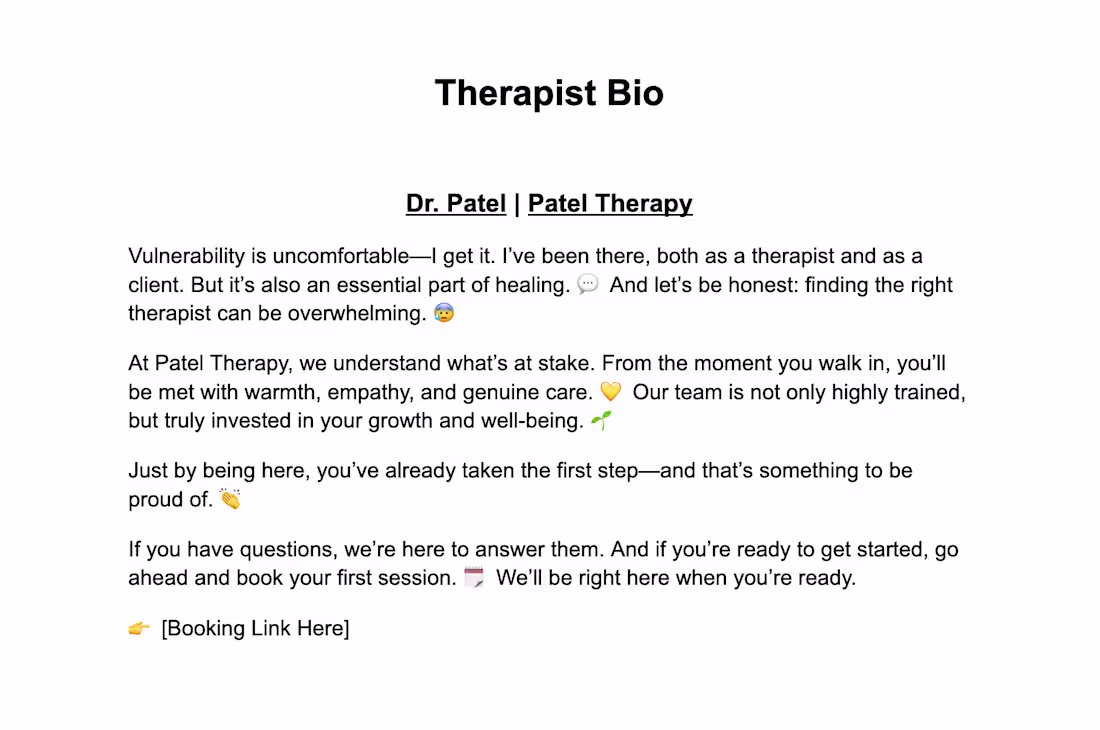 Therapist Bio

Dr. Patel | Patel Therapy

Vulnerability is uncomfortable—I get it. I've been there, both as a therapist and as a client. But it's also an essential part of healing. 💬 And let's be honest: finding the right therapist can be overwhelming. 😰

At Patel Therapy, we understand what's at stake. From the moment you walk in, you'll be met with warmth, empathy, and genuine care. 💛 Our team is not only highly trained, but truly invested in your growth and well-being. 🌱

Just by being here, you've already taken the first step—and that's something to be proud of. 👏

If you have questions, we're here to answer them. And if you're ready to get started, go ahead and book your first session. 🗓️ We'll be right here when you're ready.

👉 [Booking Link Here]